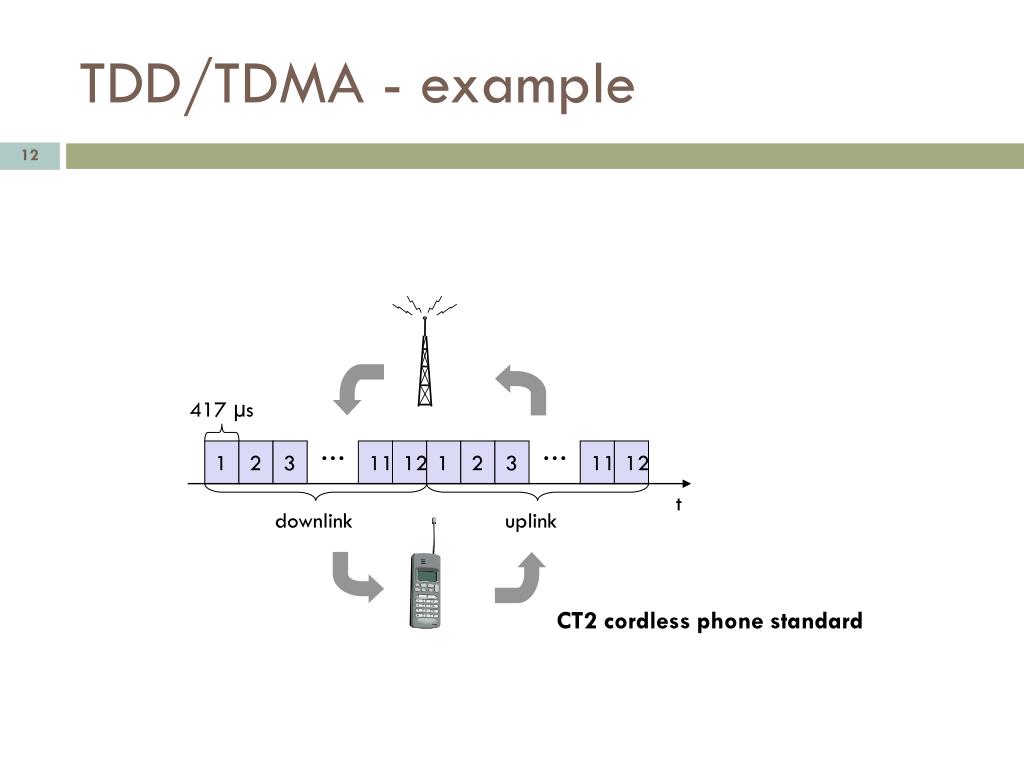 TDD/TDMA - example

12

417 µs

1 2 3 ... 11 12 1 2 3 ... 11 12

t

downlink

uplink

CT2 cordless phone standard